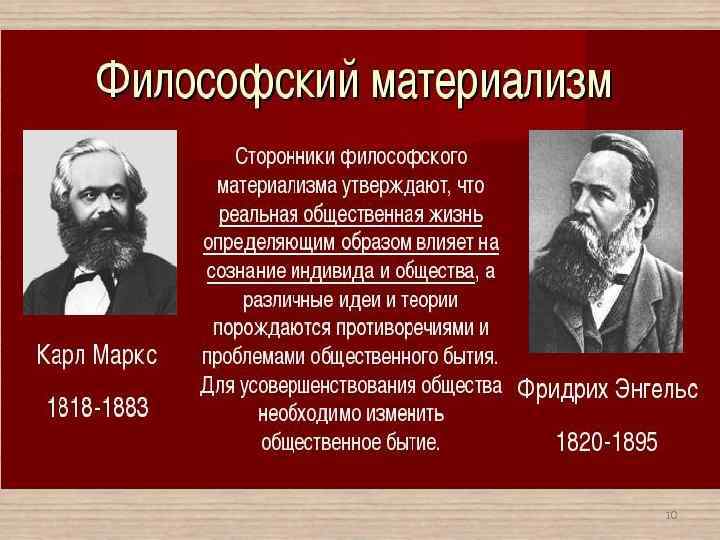 Философский материализм

Карл Маркс

1818-1883

Сторонники философского материализма утверждают, что реальная общественная жизнь определяющим образом влияет на сознание индивида и общества, а различные идеи и теории порождаются противоречиями и проблемами общественного бытия. Для усовершенствования общества необходимо изменить общественное бытие.

Фридрих Энгельс

1820-1895

10